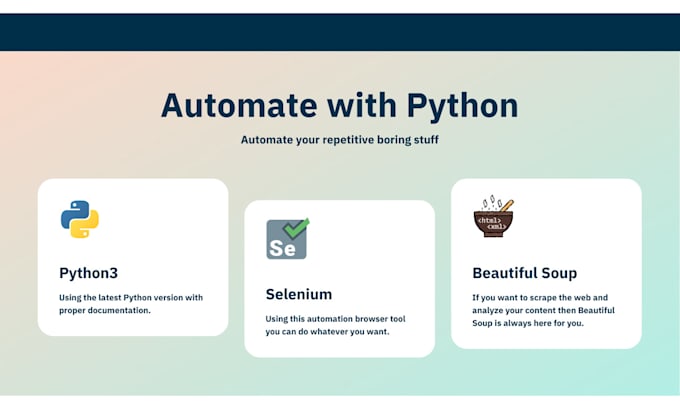 Automate with Python

Automate your repetitive boring stuff

Python3

Using the latest Python version with proper documentation.

Se

Selenium

Using this automation browser tool you can do whatever you want.

<html>
<xml>

Beautiful Soup

If you want to scrape the web and analyze your content then Beautiful Soup is always here for you.